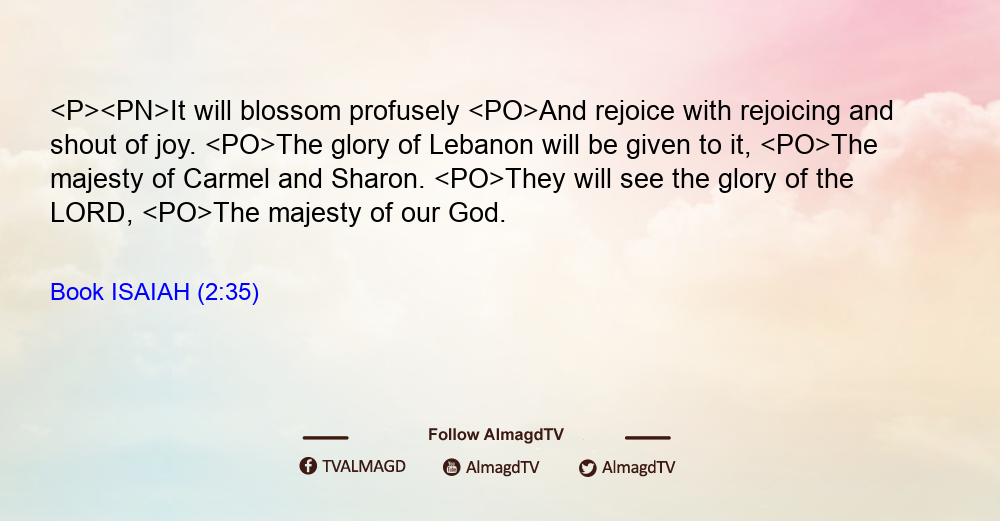 <P><PN>It will blossom profusely <PO>And rejoice with rejoicing and shout of joy. <PO>The glory of Lebanon will be given to it, <PO>The majesty of Carmel and Sharon. <PO>They will see the glory of the LORD, <PO>The majesty of our God.

Book ISAIAH (2:35)

Follow AlmagdTV

TVALMAGD AlmagdTV AlmagdTV